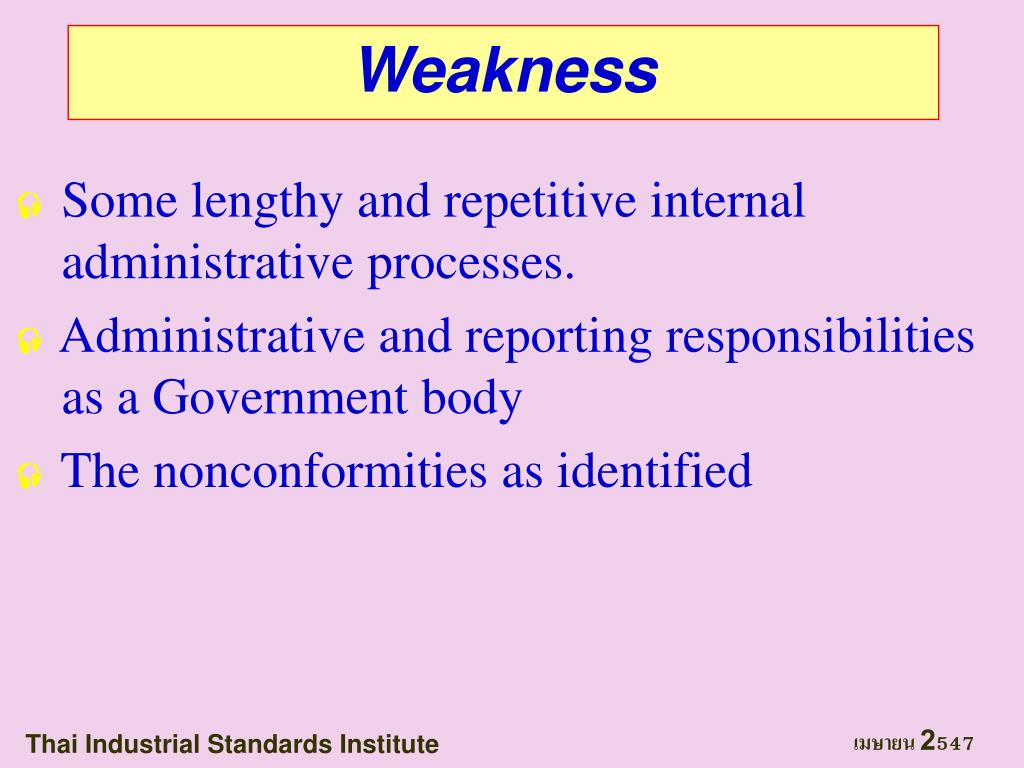 Weakness

Some lengthy and repetitive internal administrative processes.

Administrative and reporting responsibilities as a Government body

The nonconformities as identified

Thai Industrial Standards Institute

เมษายน 2547